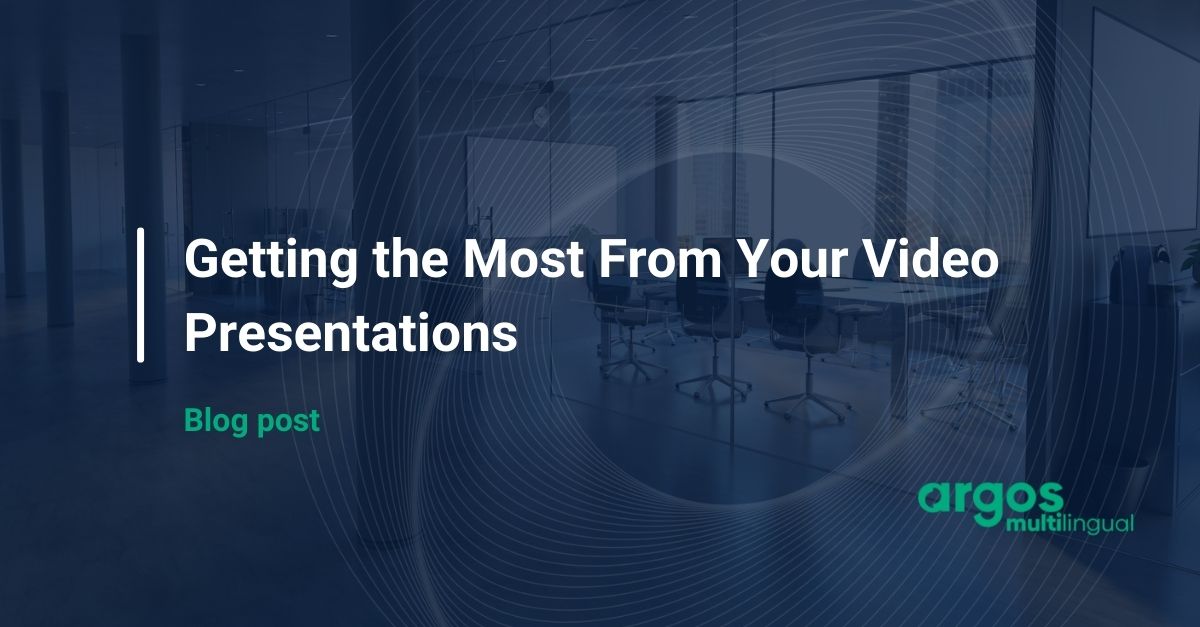 Getting the Most From Your Video Presentations

Blog post

argos
multilingual